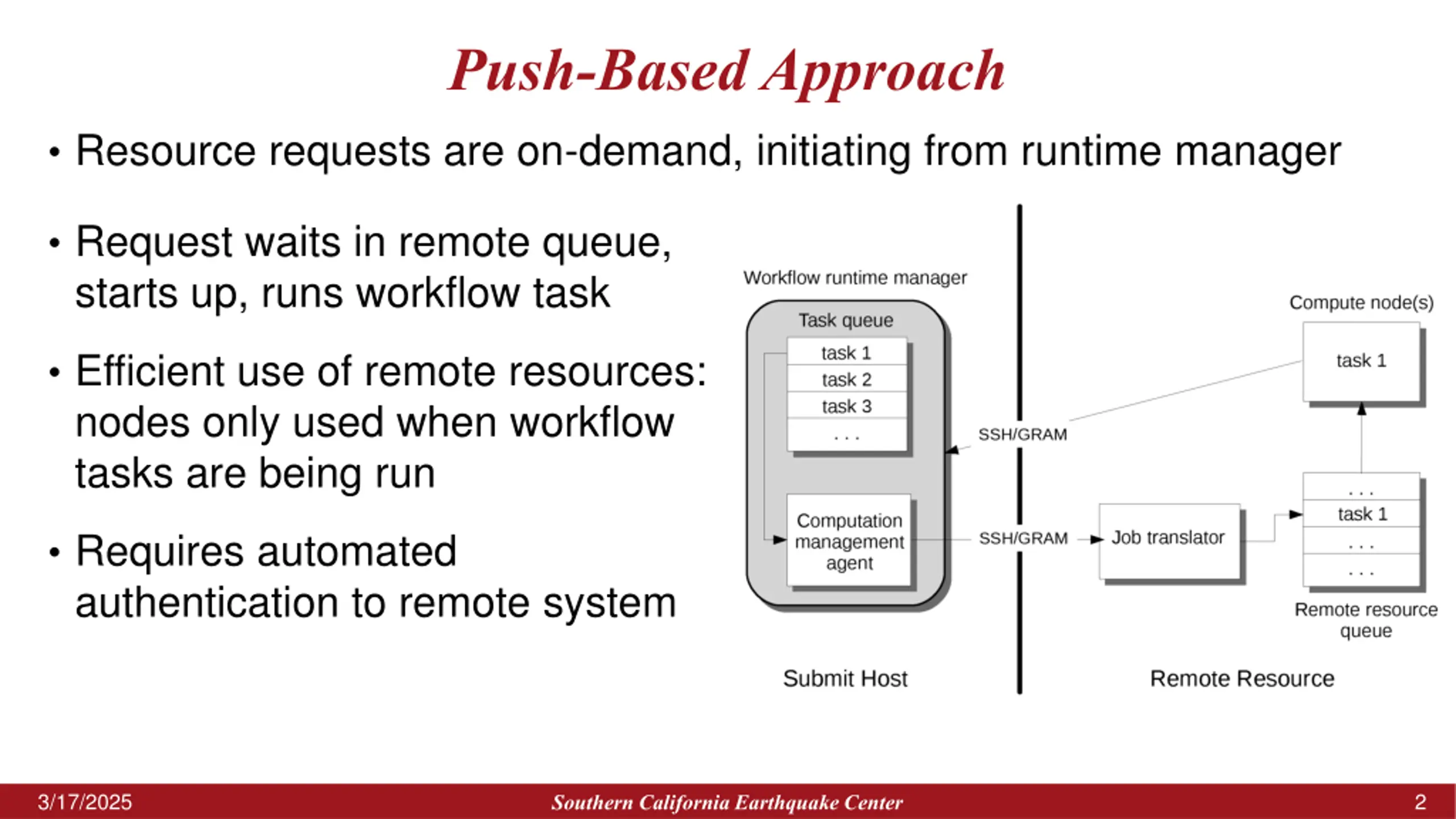 Push-Based Approach

• Resource requests are on-demand, initiating from runtime manager

• Request waits in remote queue, starts up, runs workflow task

• Efficient use of remote resources: nodes only used when workflow tasks are being run

• Requires automated authentication to remote system

Workflow runtime manager

Task queue

task 1

task 2

task 3

. . .

Computation management agent

SSH/GRAM

SSH/GRAM

Job translator

Compute node(s)

task 1

. . .

task 1

. . .

. . .

Remote resource queue

Submit Host

Remote Resource

3/17/2025

Southern California Earthquake Center

2